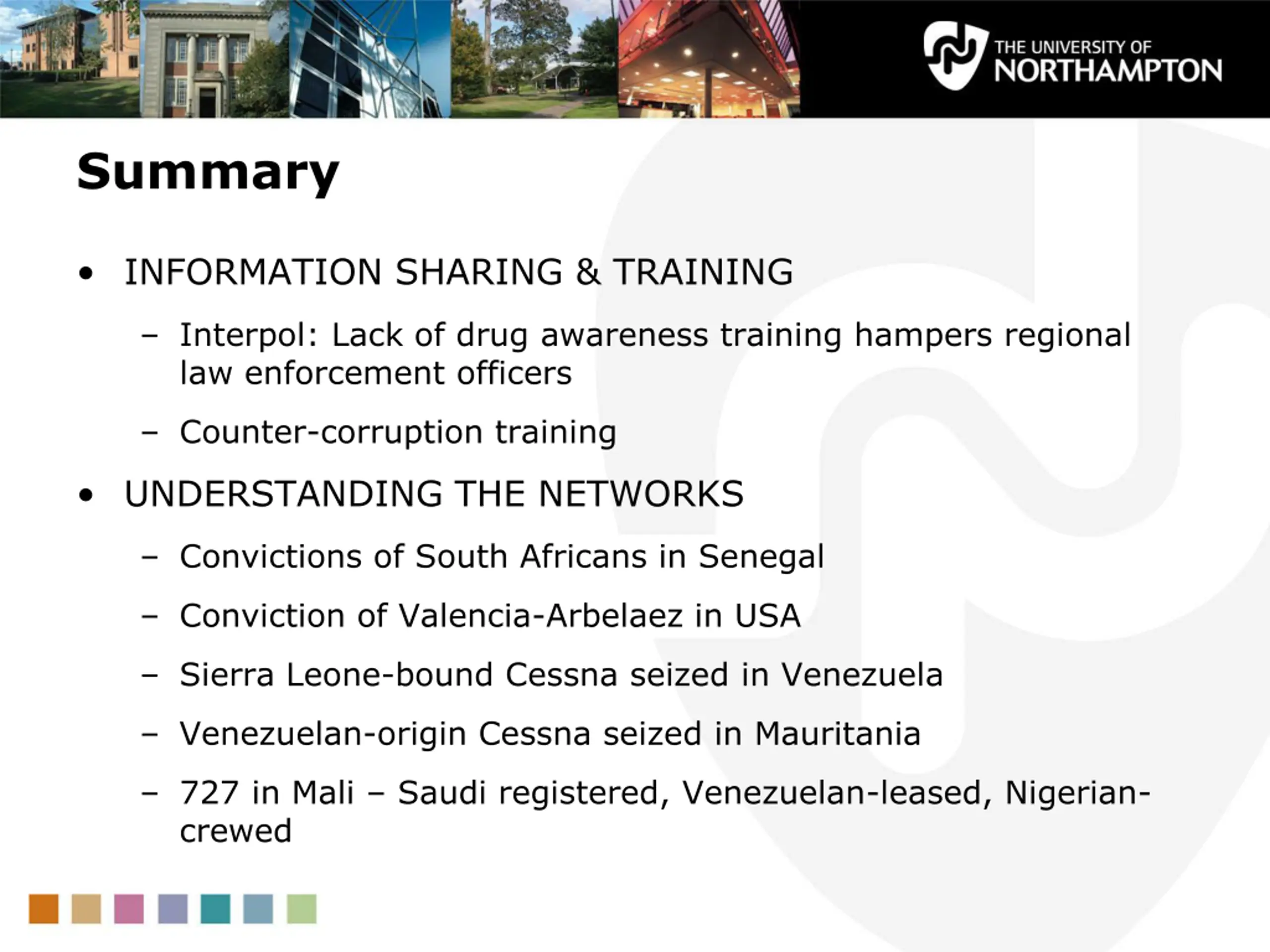 THE UNIVERSITY OF NORTHAMPTON

Summary

• INFORMATION SHARING & TRAINING
  – Interpol: Lack of drug awareness training hampers regional law enforcement officers
  – Counter-corruption training

• UNDERSTANDING THE NETWORKS
  – Convictions of South Africans in Senegal
  – Conviction of Valencia-Arbelaez in USA
  – Sierra Leone-bound Cessna seized in Venezuela
  – Venezuelan-origin Cessna seized in Mauritania
  – 727 in Mali – Saudi registered, Venezuelan-leased, Nigerian-crewed